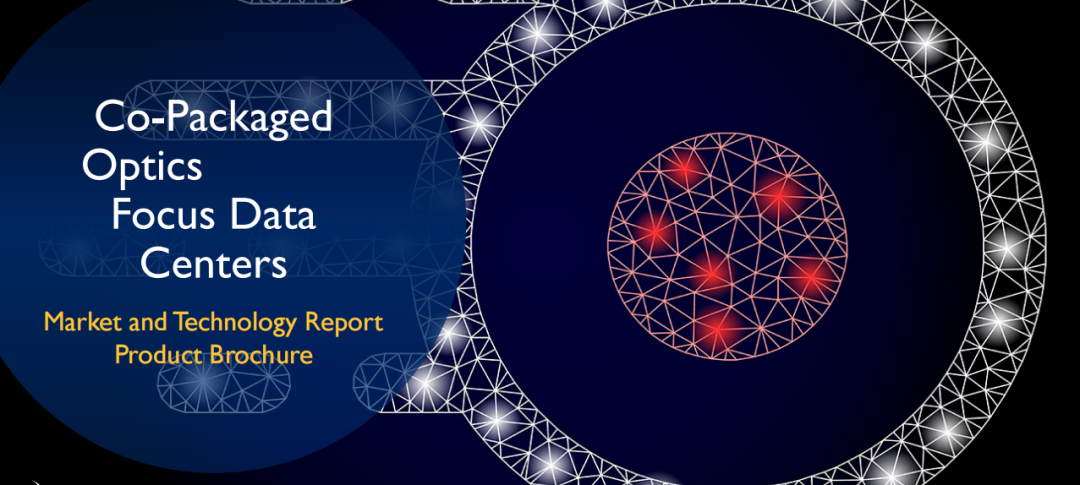 Co-Packaged Optics Focus Data Centers

Market and Technology Report
Product Brochure